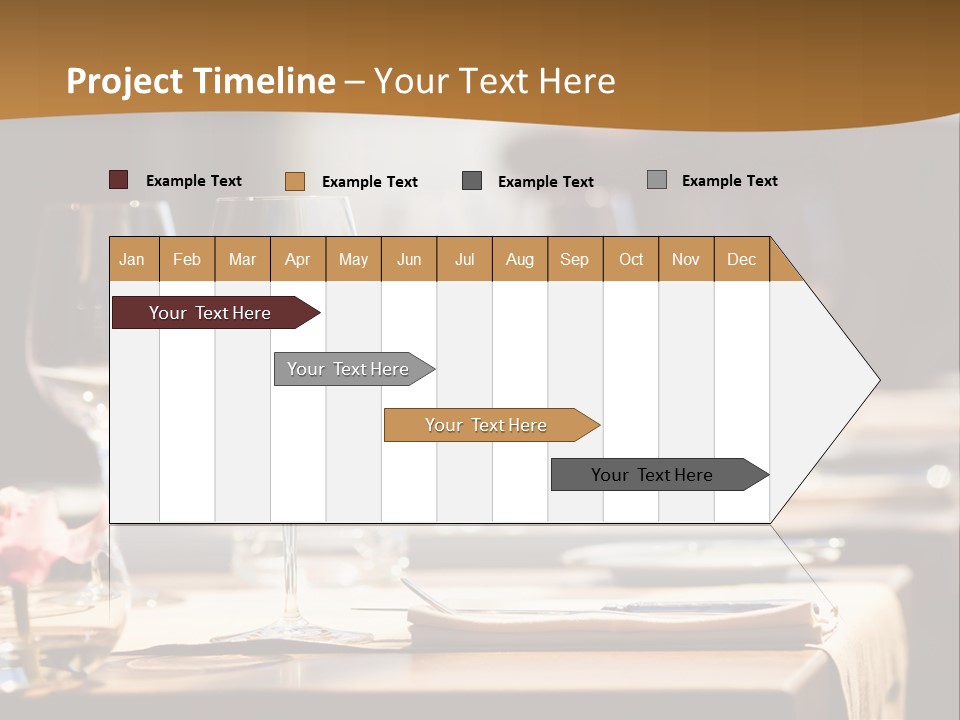 Project Timeline – Your Text Here

Example Text Example Text Example Text Example Text

| Jan | Feb | Mar | Apr | May | Jun | Jul | Aug | Sep | Oct | Nov | Dec |
|---|---|---|---|---|---|---|---|---|---|---|---|

Your Text Here

Your Text Here

Your Text Here

Your Text Here